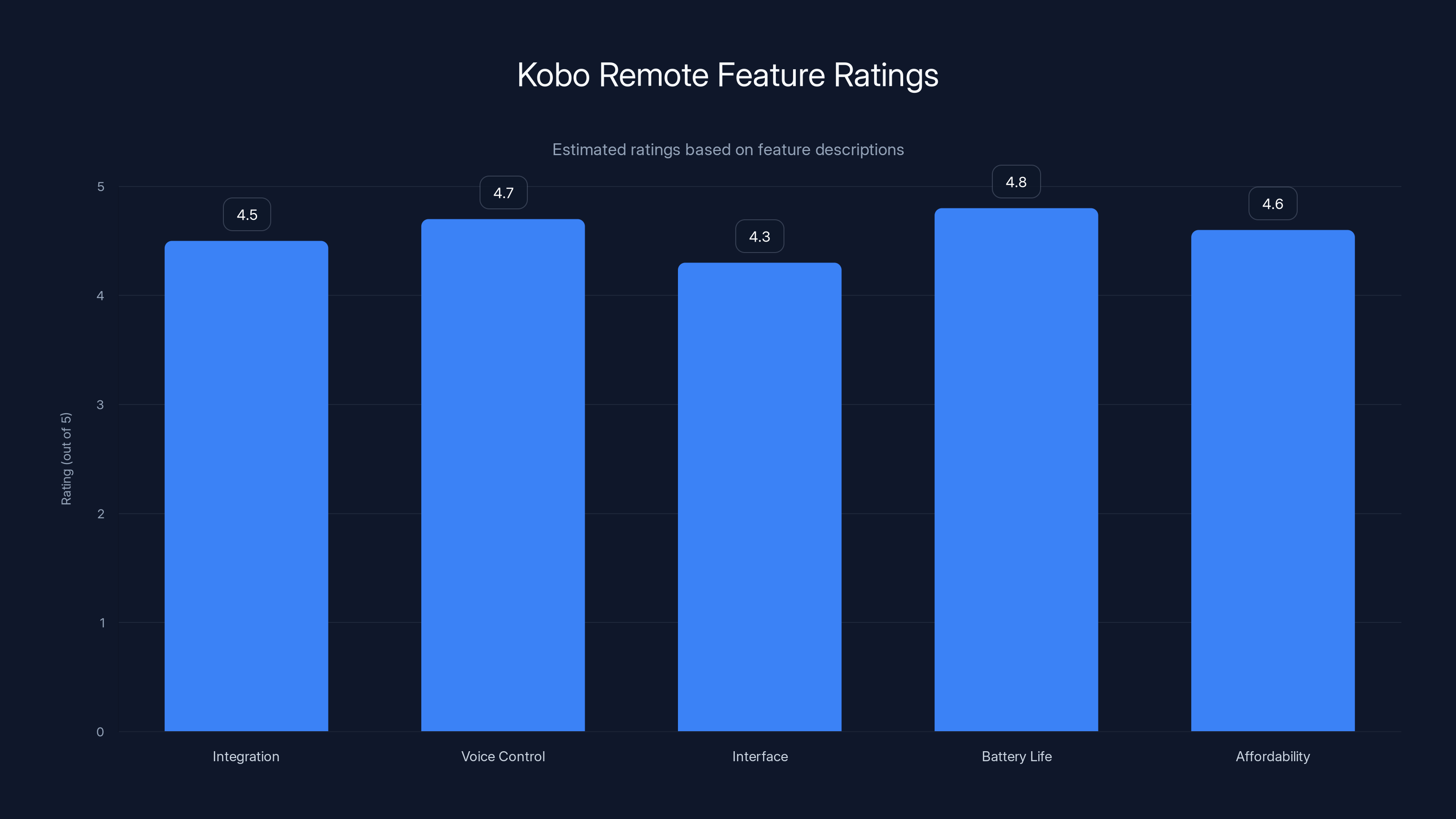 Kobo Remote Feature Ratings

Estimated ratings based on feature descriptions

Rating (out of 5)

5
4
3
2
1
0

4.5
4.7
4.3
4.8
4.6

Integration
Voice Control
Interface
Battery Life
Affordability